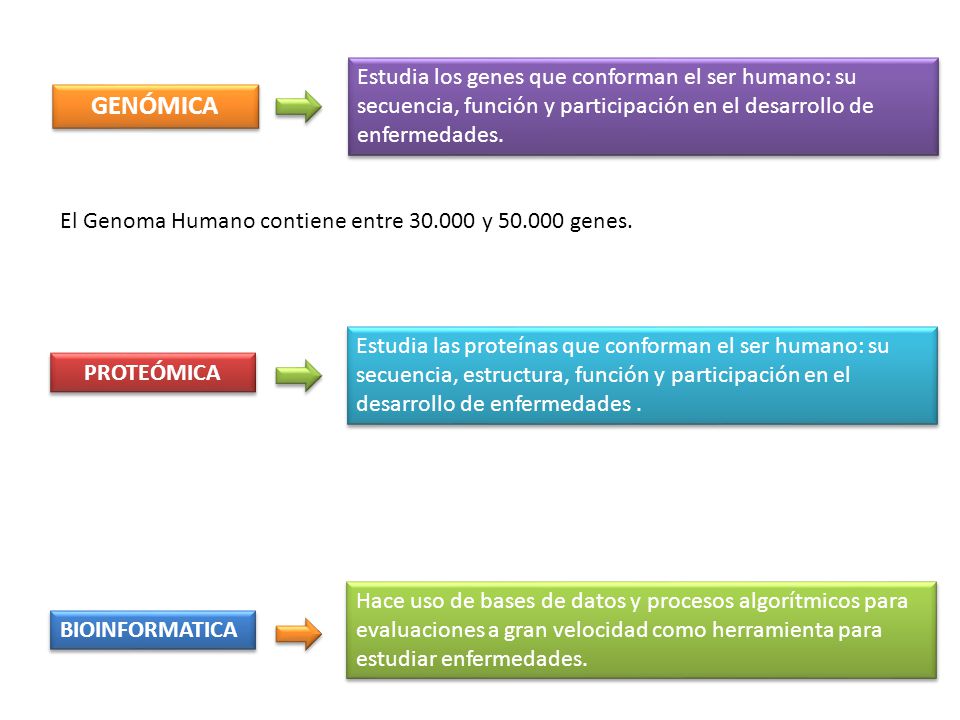 GENÓMICA

Estudia los genes que conforman el ser humano: su secuencia, función y participación en el desarrollo de enfermedades.

El Genoma Humano contiene entre 30.000 y 50.000 genes.

PROTEÓMICA

Estudia las proteínas que conforman el ser humano: su secuencia, estructura, función y participación en el desarrollo de enfermedades .

BIOINFORMATICA

Hace uso de bases de datos y procesos algorítmicos para evaluaciones a gran velocidad como herramienta para estudiar enfermedades.